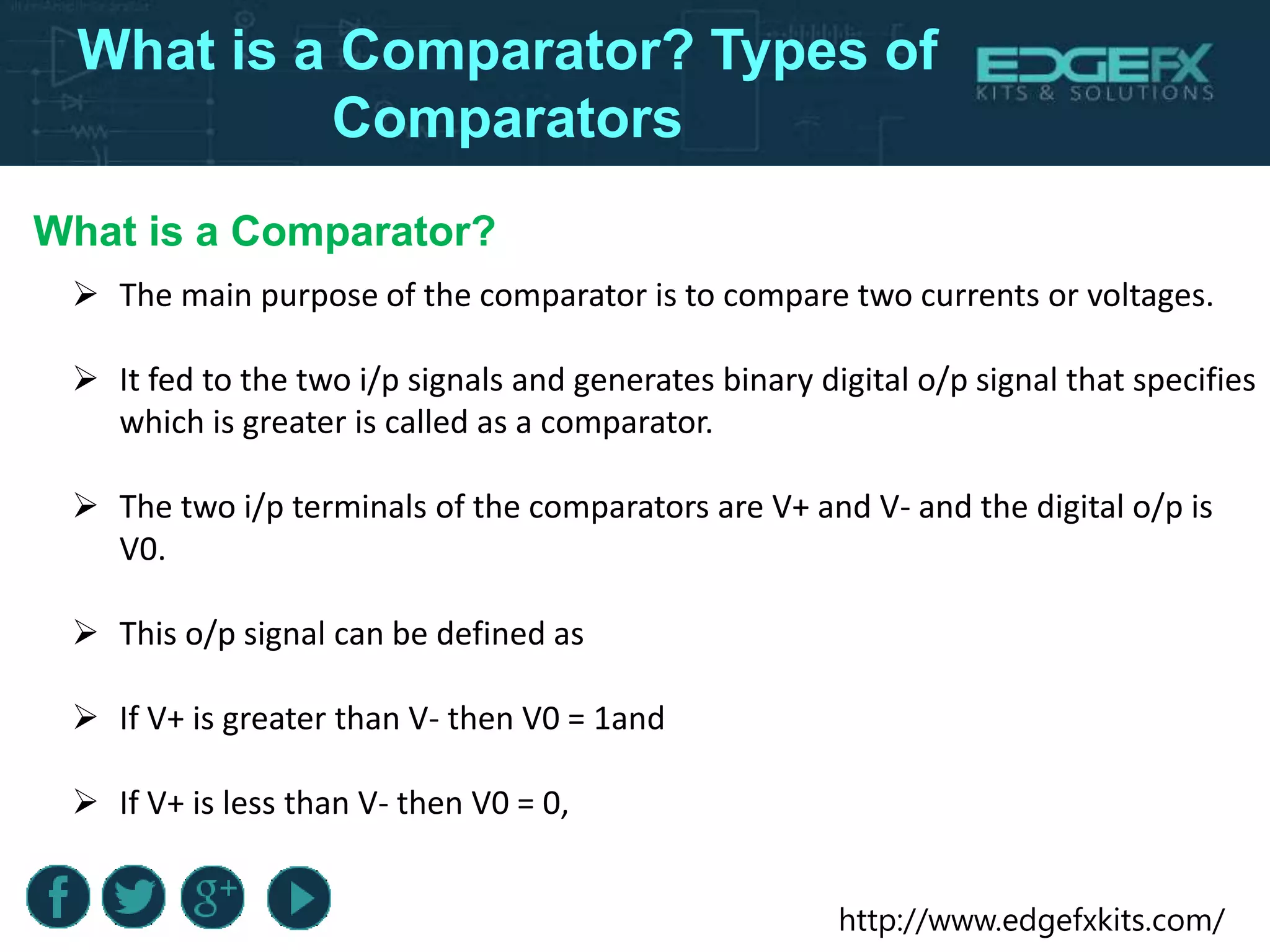 What is a Comparator? Types of Comparators

EDGEFX
KITS & SOLUTIONS

What is a Comparator?

➢ The main purpose of the comparator is to compare two currents or voltages.

➢ It fed to the two i/p signals and generates binary digital o/p signal that specifies which is greater is called as a comparator.

➢ The two i/p terminals of the comparators are V+ and V- and the digital o/p is V0.

➢ This o/p signal can be defined as

➢ If V+ is greater than V- then V0 = 1and

➢ If V+ is less than V- then V0 = 0,

http://www.edgefxkits.com/